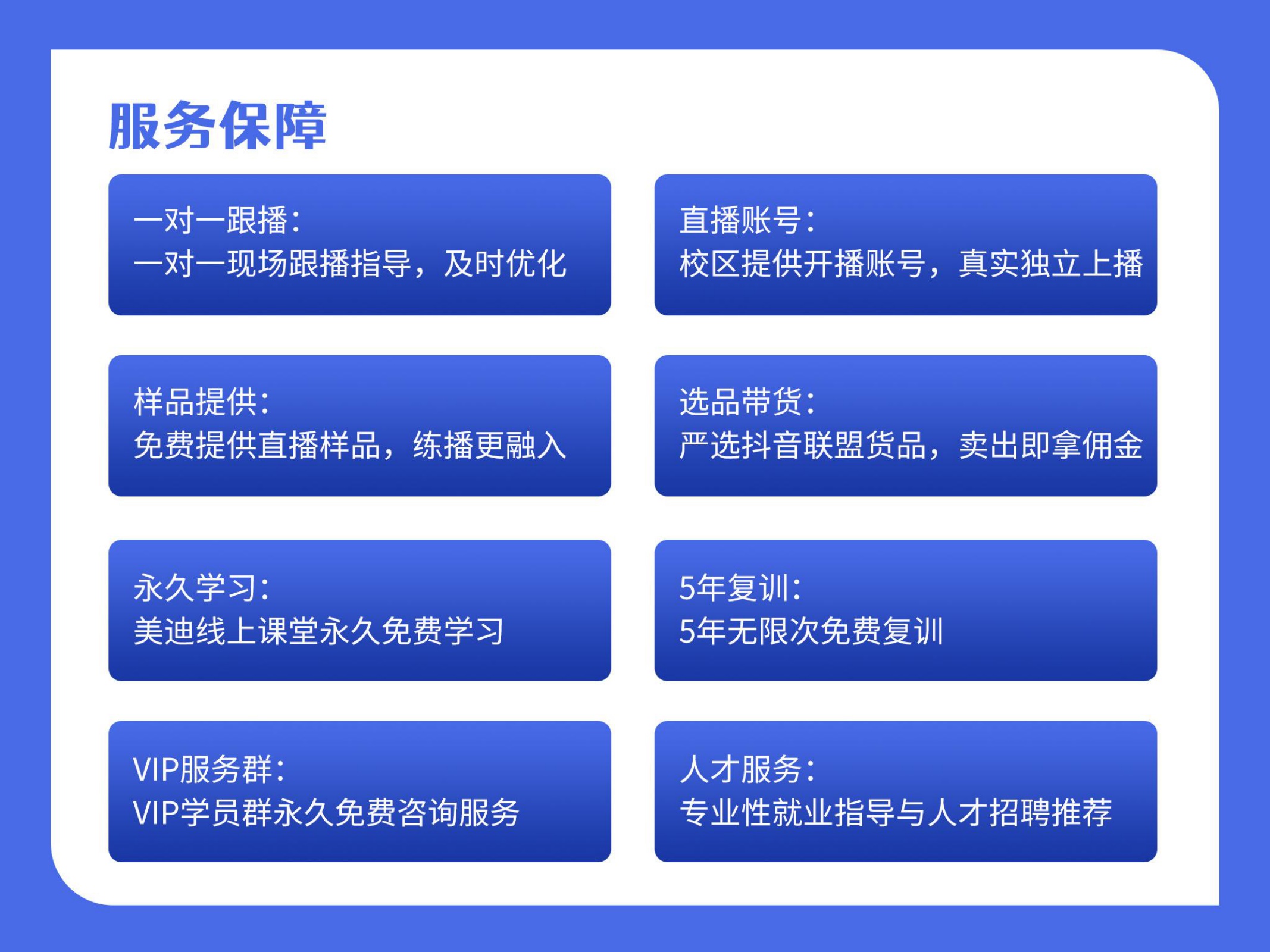 服务保障

一对一跟播：
一对一现场跟播指导，及时优化

直播账号：
校区提供开播账号，真实独立上播

样品提供：
免费提供直播样品，练播更融入

选品带货：
严选抖音联盟货品，卖出即拿佣金

永久学习：
美迪线上课堂永久免费学习

5年复训：
5年无限次免费复训

VIP服务群：
VIP学员群永久免费咨询服务

人才服务：
专业性就业指导与人才招聘推荐